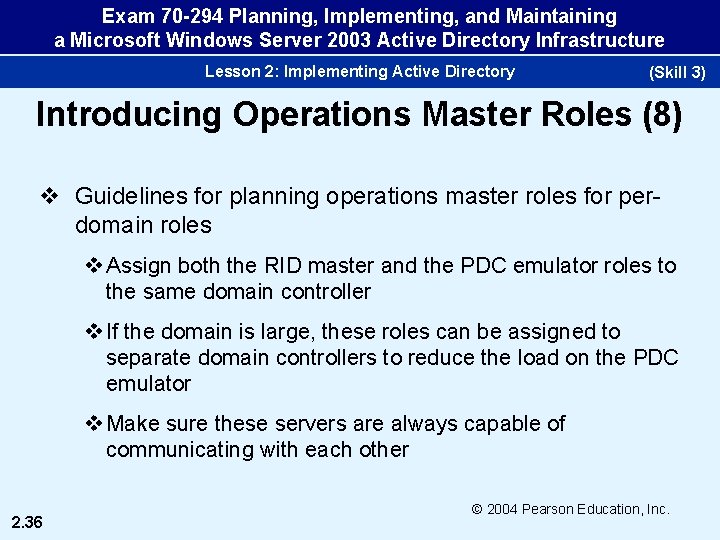 Exam 70-294 Planning, Implementing, and Maintaining a Microsoft Windows Server 2003 Active Directory Infrastructure

Lesson 2: Implementing Active Directory (Skill 3)

Introducing Operations Master Roles (8)

❖ Guidelines for planning operations master roles for per-domain roles

❖ Assign both the RID master and the PDC emulator roles to the same domain controller

❖ If the domain is large, these roles can be assigned to separate domain controllers to reduce the load on the PDC emulator

❖ Make sure these servers are always capable of communicating with each other

© 2004 Pearson Education, Inc.

2.36